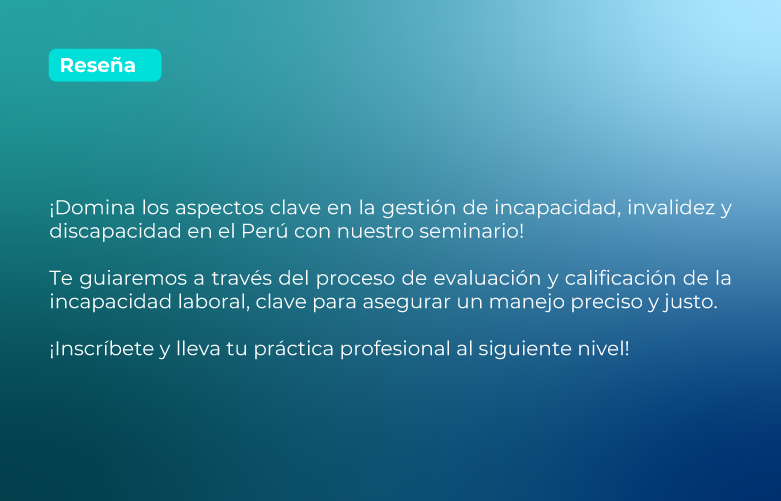 Reseña

¡Domina los aspectos clave en la gestión de incapacidad, invalidez y discapacidad en el Perú con nuestro seminario!

Te guiaremos a través del proceso de evaluación y calificación de la incapacidad laboral, clave para asegurar un manejo preciso y justo.

¡Inscríbete y lleva tu práctica profesional al siguiente nivel!